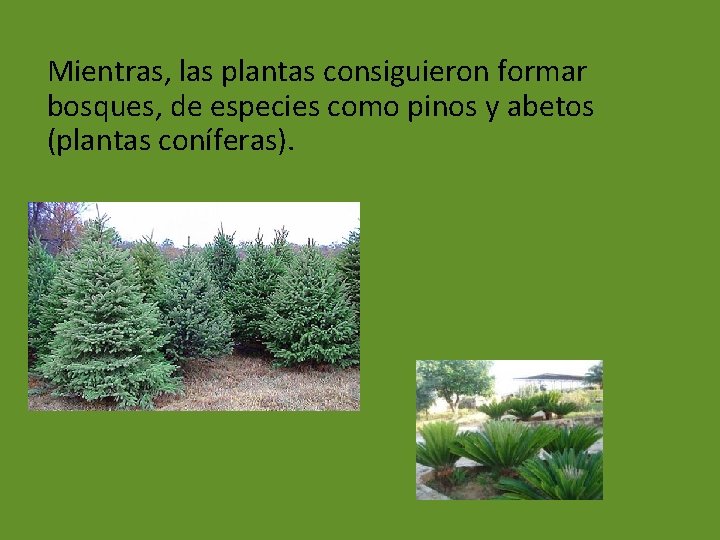 Mientras, las plantas consiguieron formar bosques, de especies como pinos y abetos (plantas coníferas).